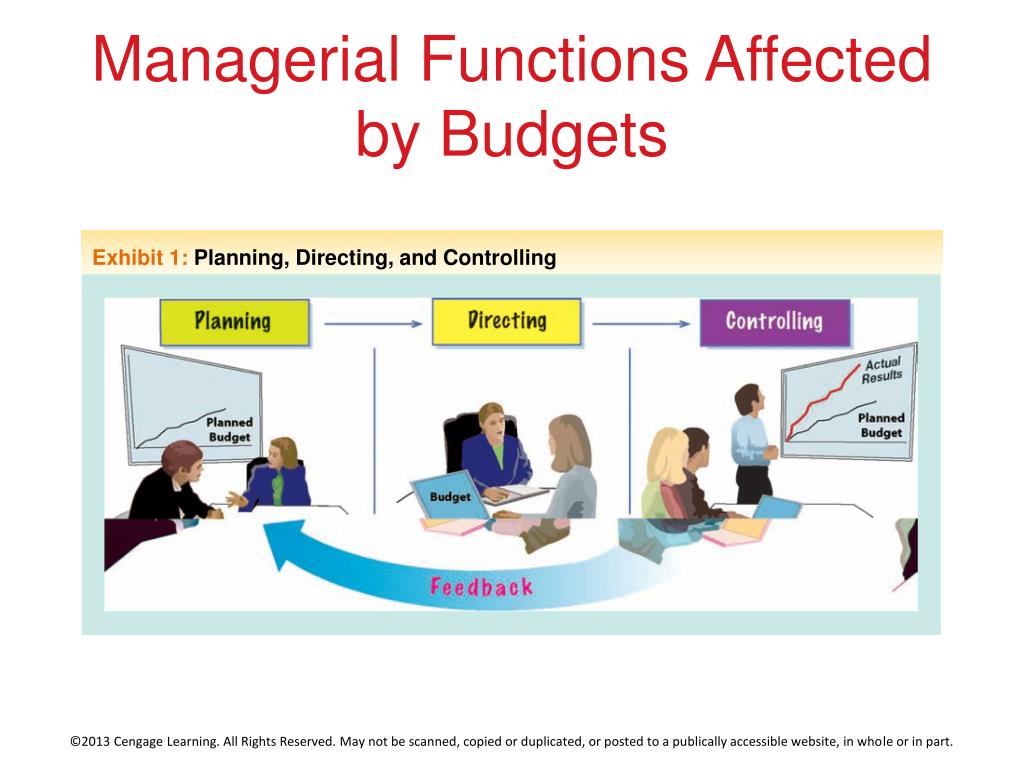 Managerial Functions Affected by Budgets

Exhibit 1: Planning, Directing, and Controlling

Planning

Directing

Controlling

Planned Budget

Budget

Actual Results

Planned Budget

Feedback

©2013 Cengage Learning. All Rights Reserved. May not be scanned, copied or duplicated, or posted to a publically accessible website, in whole or in part.